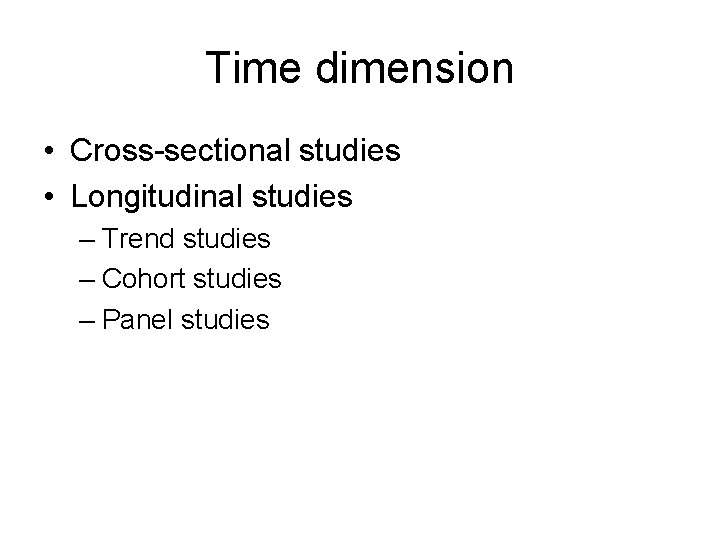 Time dimension

• Cross-sectional studies
• Longitudinal studies
– Trend studies
– Cohort studies
– Panel studies